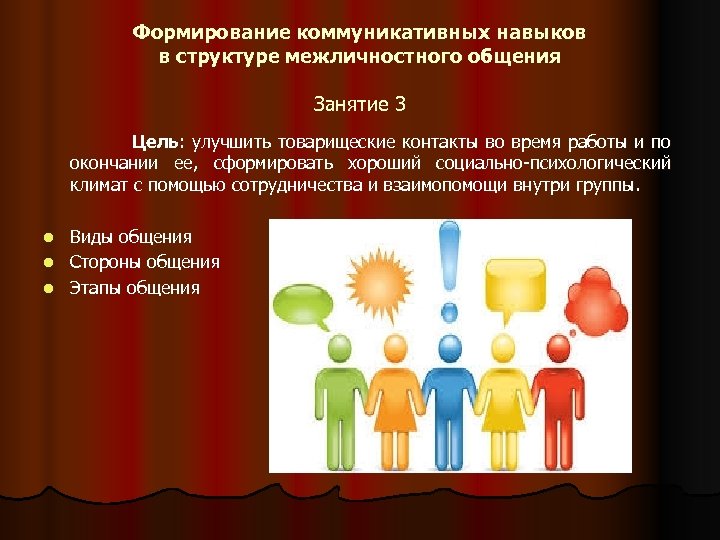 Формирование коммуникативных навыков в структуре межличностного общения

Занятие 3

Цель: улучшить товарищеские контакты во время работы и по окончании ее, сформировать хороший социально-психологический климат с помощью сотрудничества и взаимопомощи внутри группы.

- Виды общения
- Стороны общения
- Этапы общения